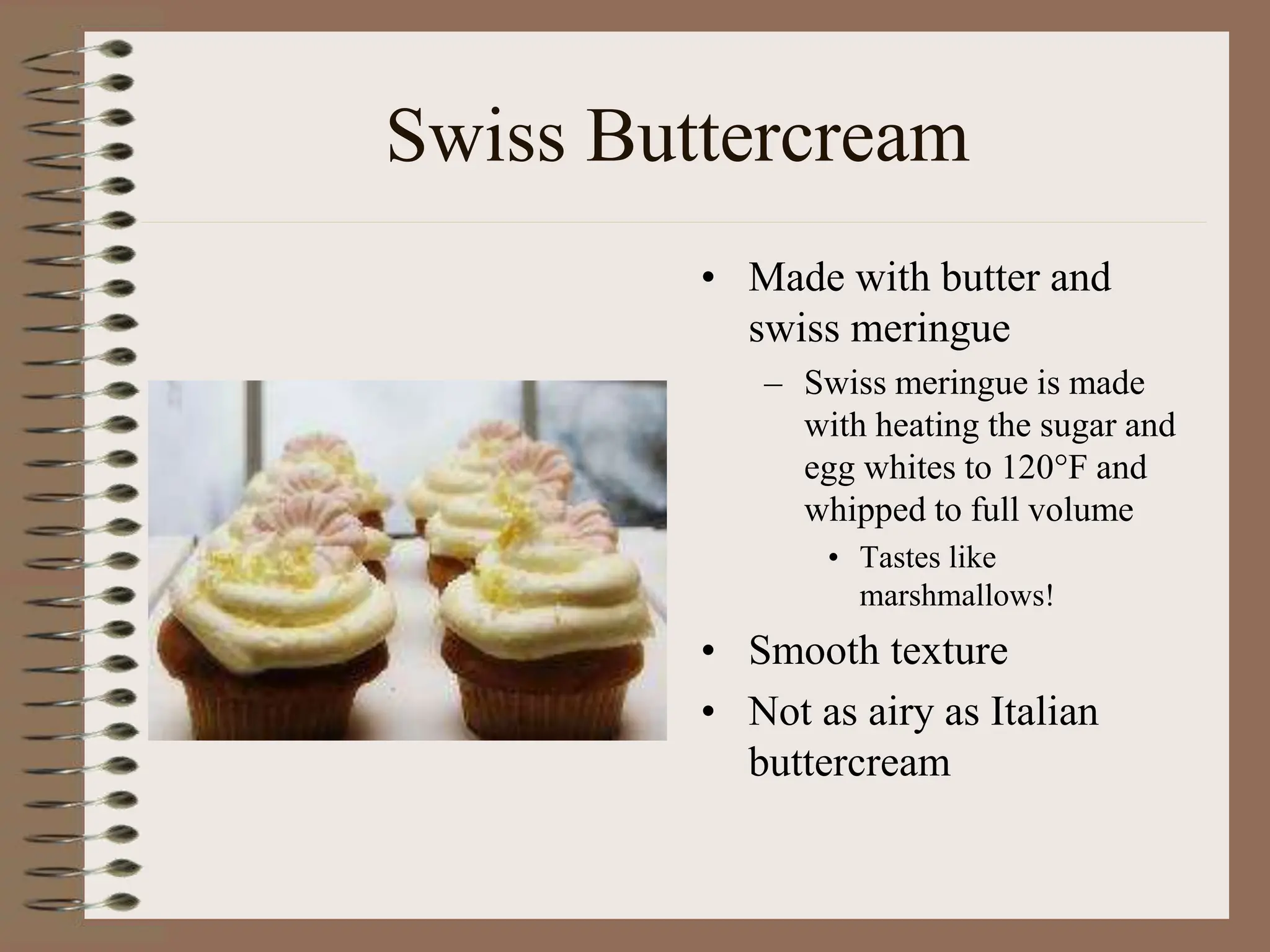 Swiss Buttercream

• Made with butter and swiss meringue
  – Swiss meringue is made with heating the sugar and egg whites to 120°F and whipped to full volume
    • Tastes like marshmallows!
• Smooth texture
• Not as airy as Italian buttercream